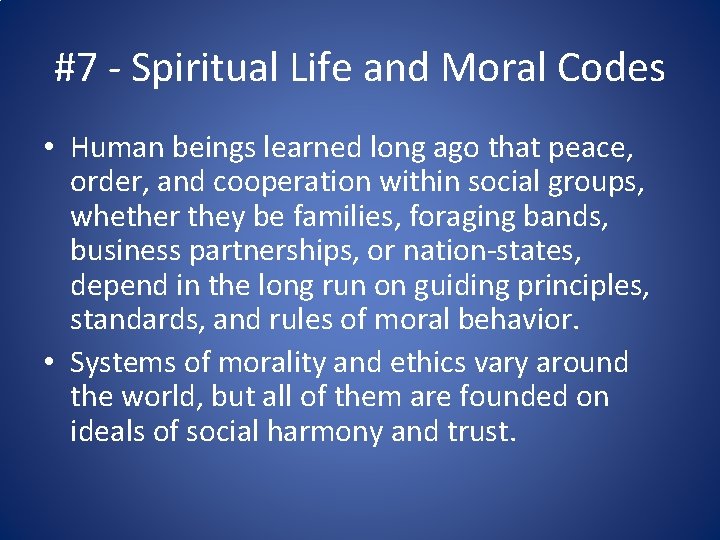 #7 - Spiritual Life and Moral Codes

• Human beings learned long ago that peace, order, and cooperation within social groups, whether they be families, foraging bands, business partnerships, or nation-states, depend in the long run on guiding principles, standards, and rules of moral behavior.

• Systems of morality and ethics vary around the world, but all of them are founded on ideals of social harmony and trust.